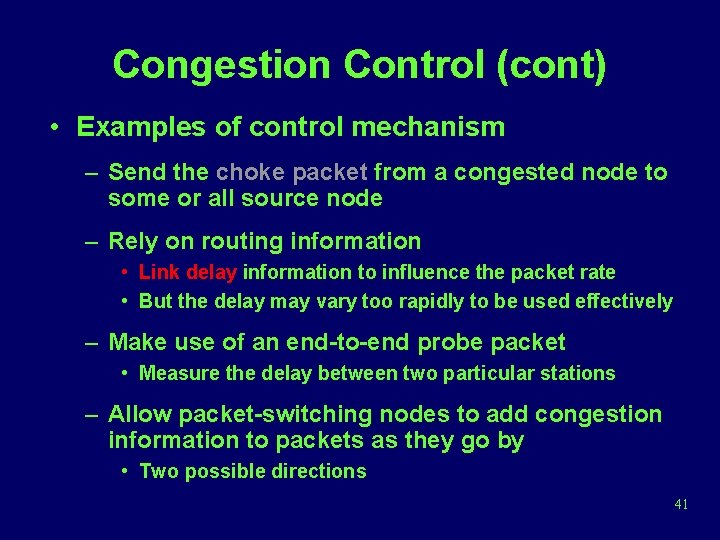 Congestion Control (cont)

• Examples of control mechanism

– Send the choke packet from a congested node to some or all source node

– Rely on routing information

• Link delay information to influence the packet rate

• But the delay may vary too rapidly to be used effectively

– Make use of an end-to-end probe packet

• Measure the delay between two particular stations

– Allow packet-switching nodes to add congestion information to packets as they go by

• Two possible directions

41